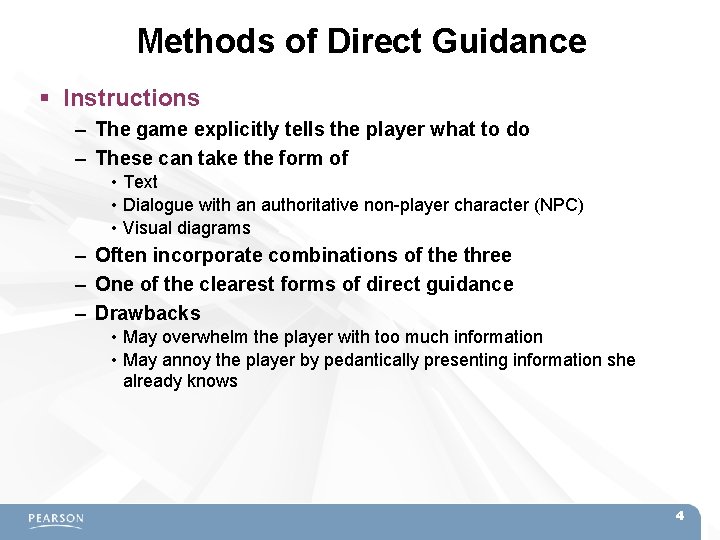 Methods of Direct Guidance

▪ Instructions

– The game explicitly tells the player what to do
– These can take the form of
• Text
• Dialogue with an authoritative non-player character (NPC)
• Visual diagrams
– Often incorporate combinations of the three
– One of the clearest forms of direct guidance
– Drawbacks
• May overwhelm the player with too much information
• May annoy the player by pedantically presenting information she already knows

PEARSON

4